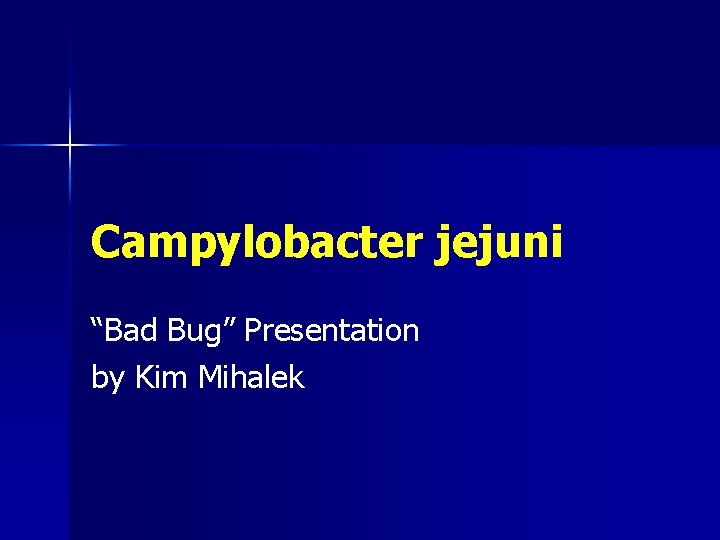 Campylobacter jejuni

“Bad Bug” Presentation
by Kim Mihalek